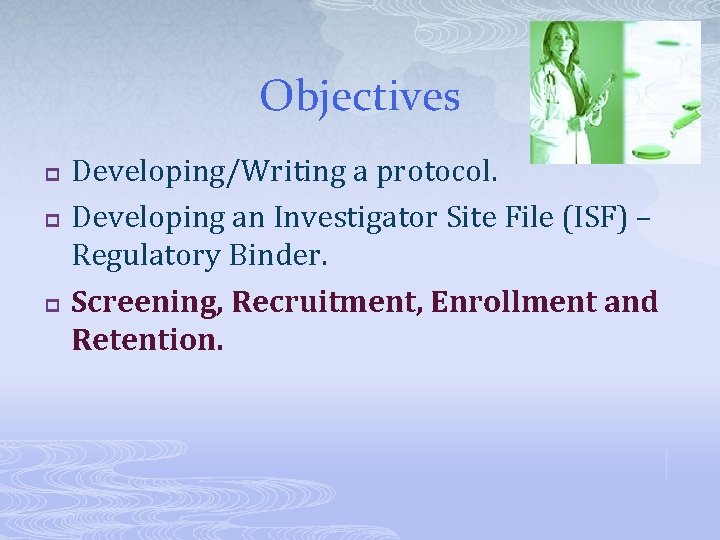 Objectives

Developing/Writing a protocol.

Developing an Investigator Site File (ISF) – Regulatory Binder.

Screening, Recruitment, Enrollment and Retention.